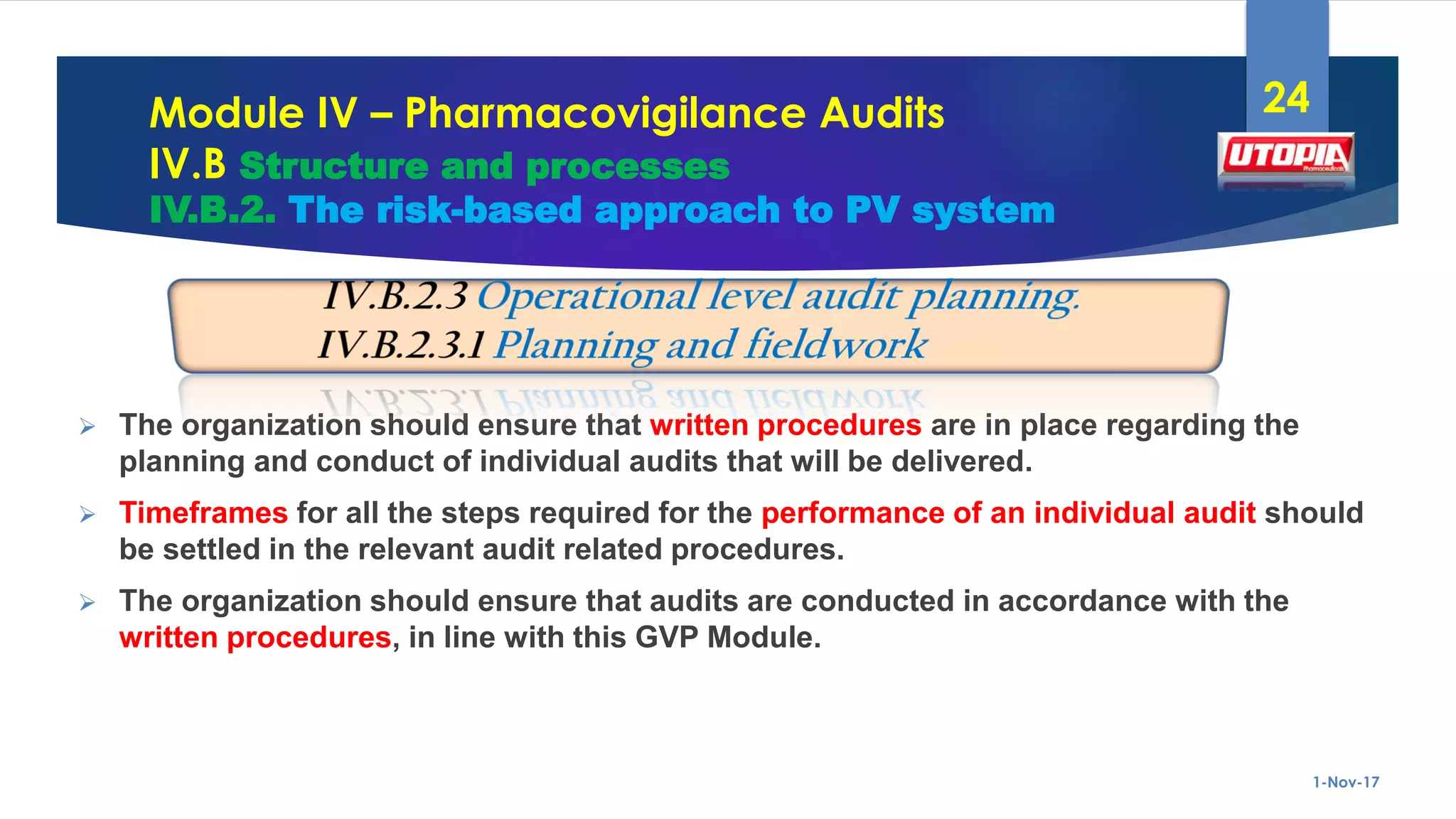 Module IV – Pharmacovigilance Audits
IV.B Structure and processes
IV.B.2. The risk-based approach to PV system

24

UTOPIA
Pharmaceuticals

IV.B.2.3 Operational level audit planning.
IV.B.2.3.1 Planning and fieldwork

➢ The organization should ensure that written procedures are in place regarding the planning and conduct of individual audits that will be delivered.

➢ Timeframes for all the steps required for the performance of an individual audit should be settled in the relevant audit related procedures.

➢ The organization should ensure that audits are conducted in accordance with the written procedures, in line with this GVP Module.

1-Nov-17